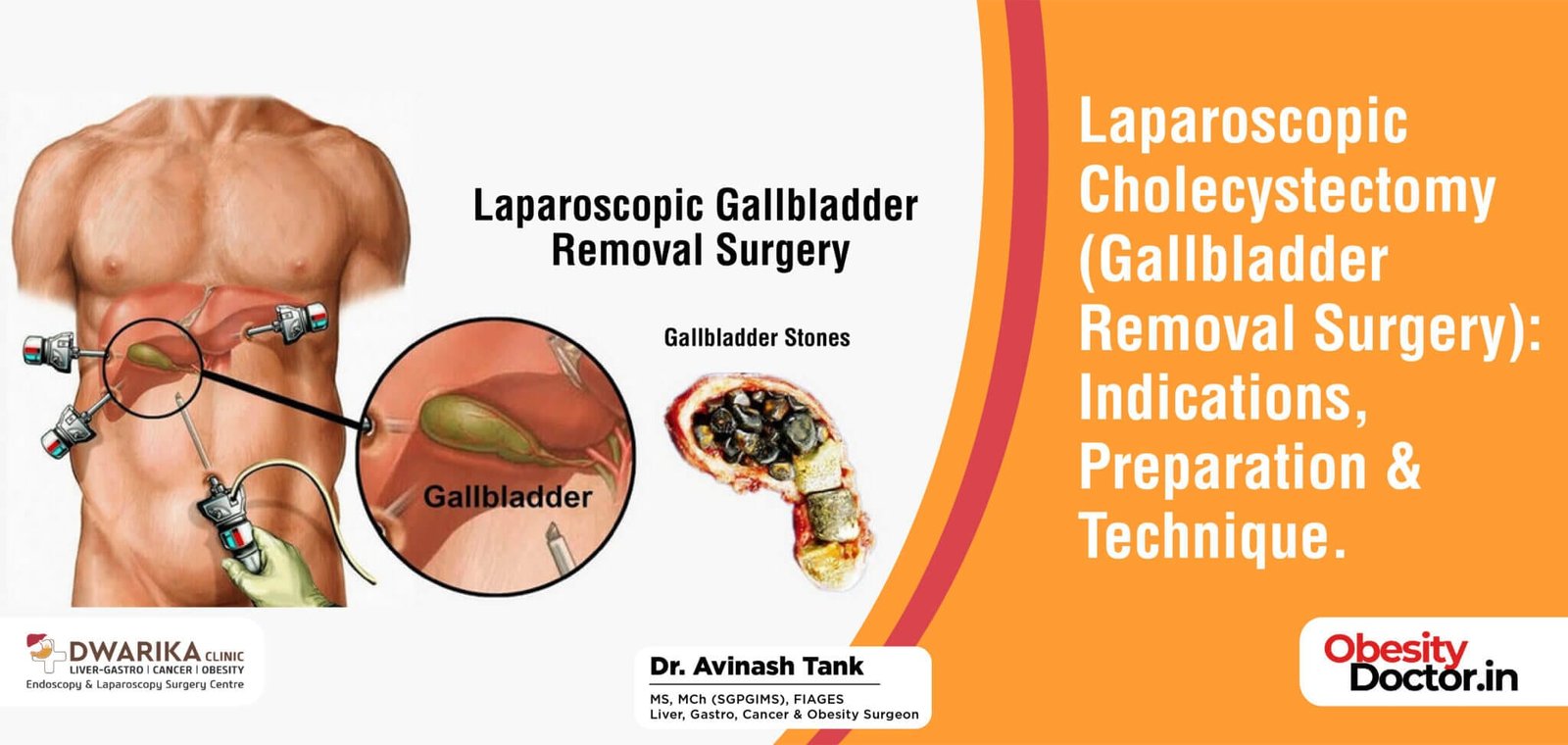 Laparoscopic Gallbladder Removal Surgery

Gallbladder Stones

Gallbladder

Laparoscopic Cholecystectomy (Gallbladder Removal Surgery): Indications, Preparation & Technique.

DWARIKA CLINIC
LIVER-GASTRO | CANCER | OBESITY
Endoscopy & Laparoscopy Surgery Centre

Dr. Avinash Tank
MS, MCh (SGPGIMS), FIAGES
Liver, Gastro, Cancer & Obesity Surgeon

Obesity Doctor.in